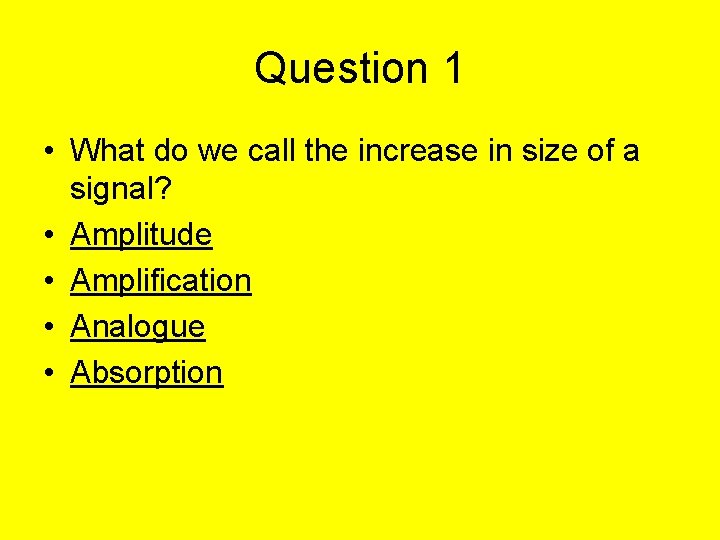 Question 1

• What do we call the increase in size of a signal?
• Amplitude
• Amplification
• Analogue
• Absorption